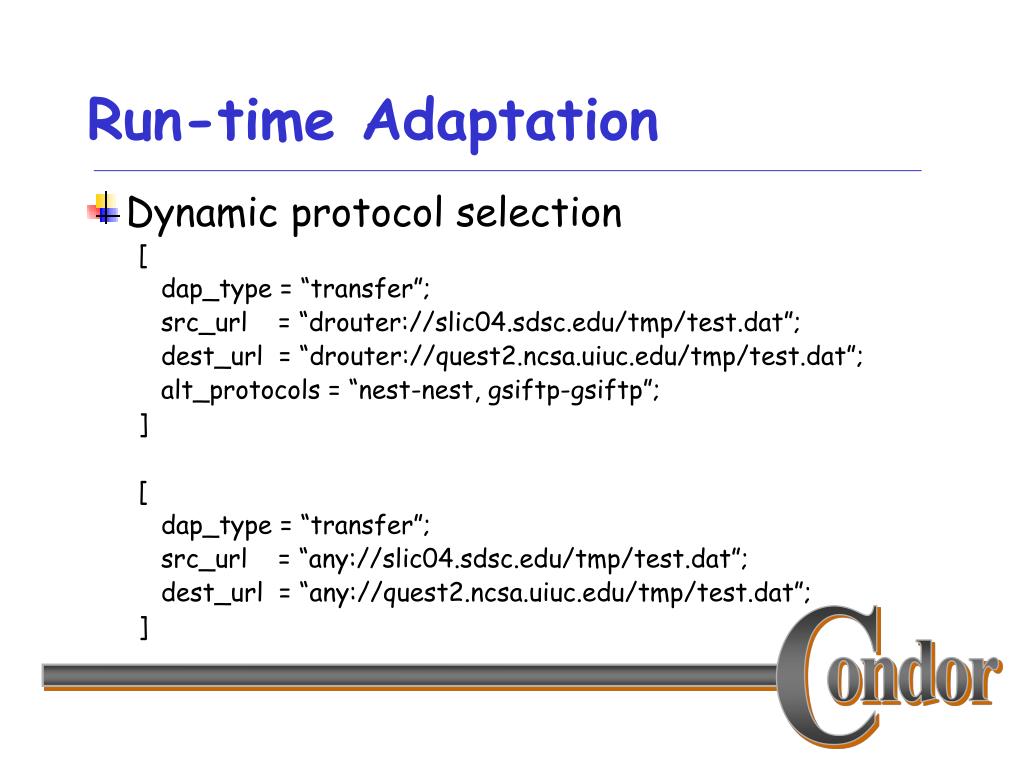 Run-time Adaptation

Dynamic protocol selection

[
dap_type = “transfer”;
src_url = “drouter://slic04.sdsc.edu/tmp/test.dat”;
dest_url = “drouter://quest2.ncsa.uiuc.edu/tmp/test.dat”;
alt_protocols = “nest-nest, gsiftp-gsiftp”;
]

[
dap_type = “transfer”;
src_url = “any://slic04.sdsc.edu/tmp/test.dat”;
dest_url = “any://quest2.ncsa.uiuc.edu/tmp/test.dat”;
]

Condor